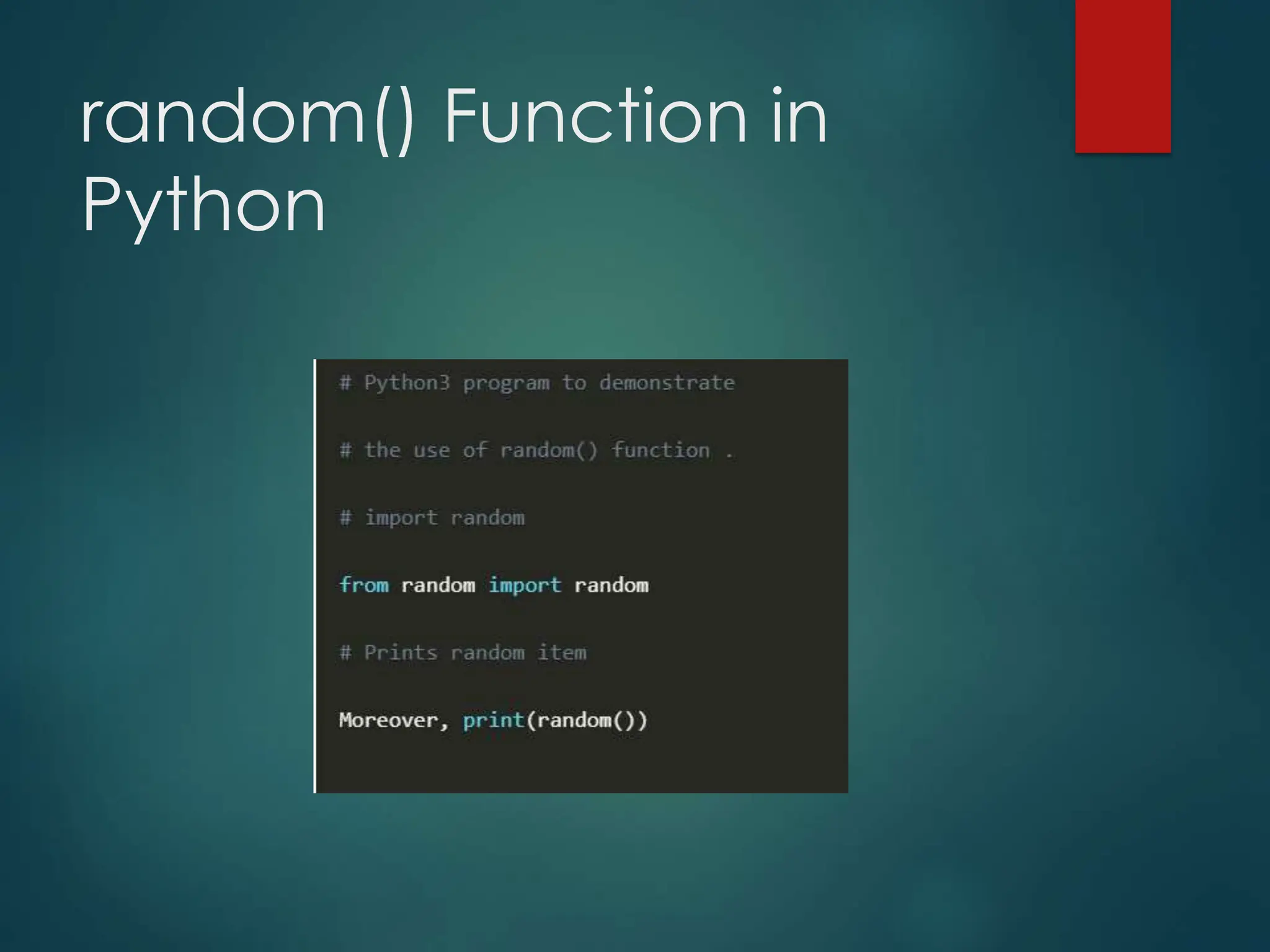 random() Function in Python

# Python3 program to demonstrate

# the use of random() function .

# import random

from random import random

# Prints random item

Moreover, print(random())